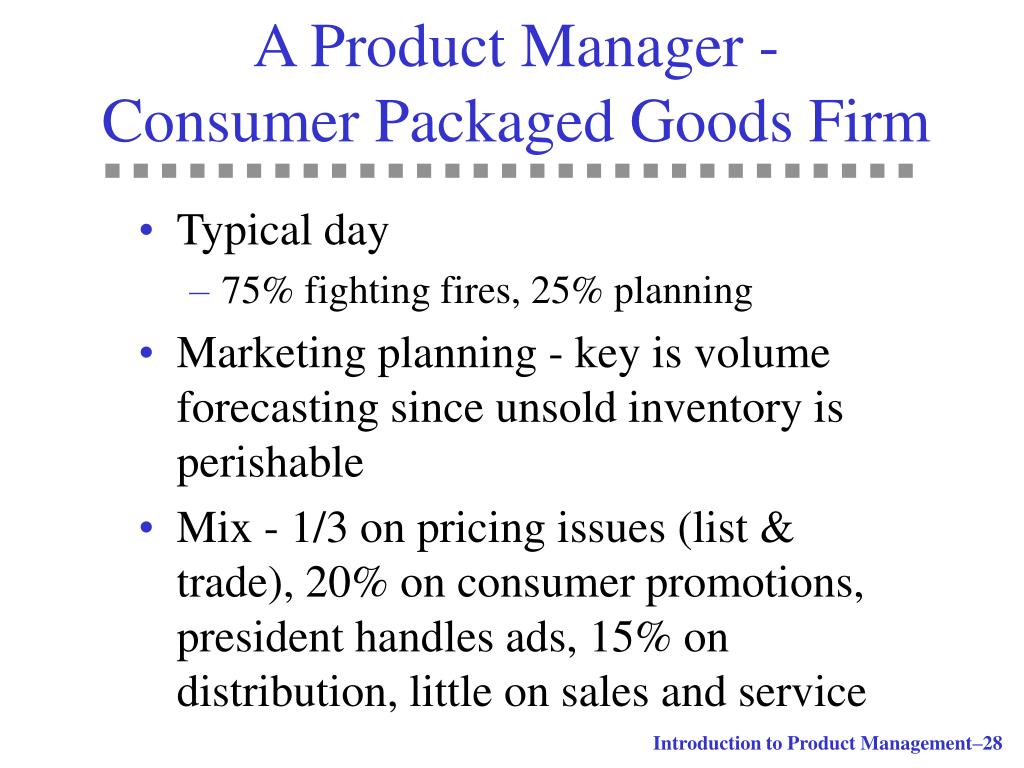 A Product Manager -
Consumer Packaged Goods Firm

• Typical day
– 75% fighting fires, 25% planning

• Marketing planning - key is volume forecasting since unsold inventory is perishable

• Mix - 1/3 on pricing issues (list & trade), 20% on consumer promotions, president handles ads, 15% on distribution, little on sales and service

Introduction to Product Management–28